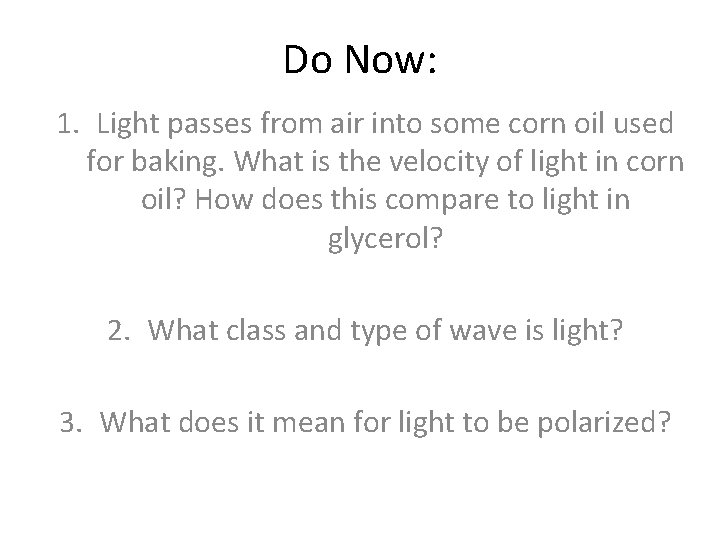 Do Now:

1. Light passes from air into some corn oil used for baking. What is the velocity of light in corn oil? How does this compare to light in glycerol?

2. What class and type of wave is light?

3. What does it mean for light to be polarized?